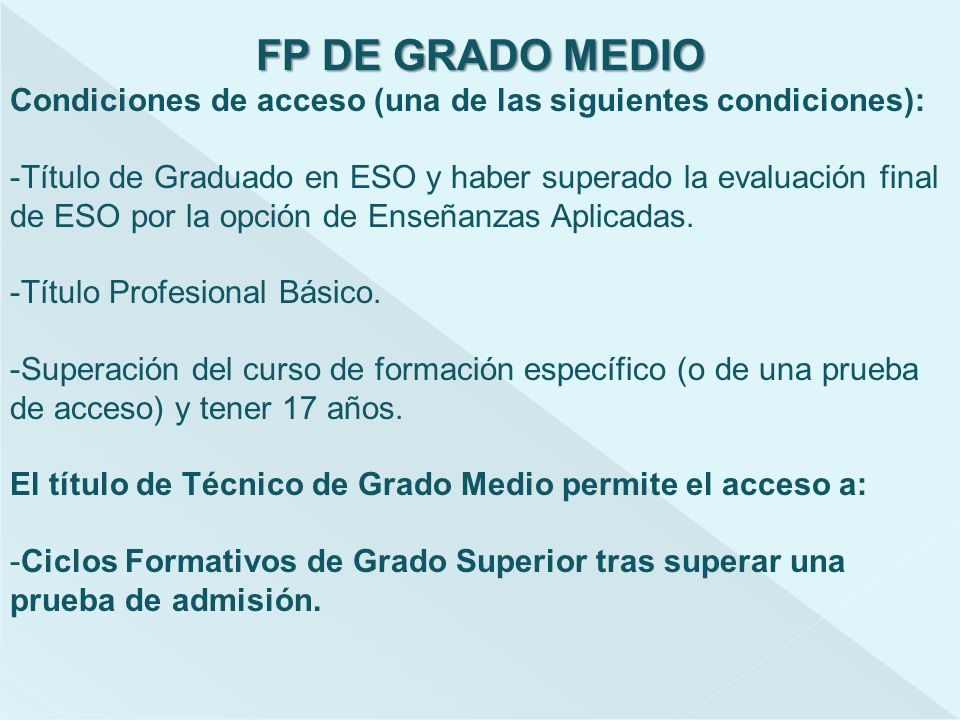 FP DE GRADO MEDIO

Condiciones de acceso (una de las siguientes condiciones):

-Título de Graduado en ESO y haber superado la evaluación final de ESO por la opción de Enseñanzas Aplicadas.

-Título Profesional Básico.

-Superación del curso de formación específico (o de una prueba de acceso) y tener 17 años.

El título de Técnico de Grado Medio permite el acceso a:

-Ciclos Formativos de Grado Superior tras superar una prueba de admisión.